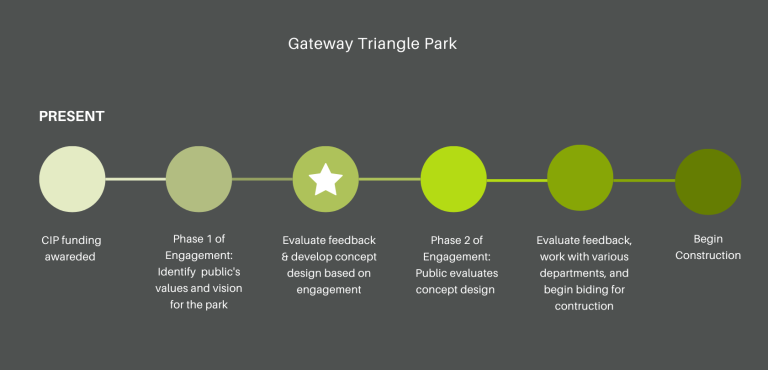 Gateway Triangle Park

PRESENT

CIP funding awareded

Phase 1 of Engagement: Identify public's values and vision for the park

Evaluate feedback & develop concept design based on engagement

Phase 2 of Engagement: Public evaluates concept design

Evaluate feedback, work with various departments, and begin biding for contruction

Begin Construction